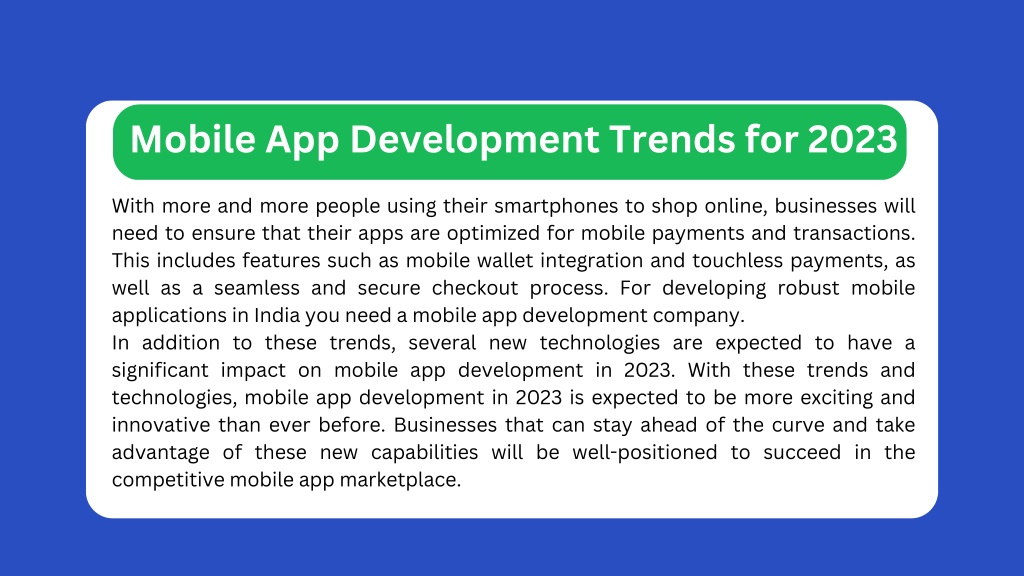 Mobile App Development Trends for 2023

With more and more people using their smartphones to shop online, businesses will need to ensure that their apps are optimized for mobile payments and transactions. This includes features such as mobile wallet integration and touchless payments, as well as a seamless and secure checkout process. For developing robust mobile applications in India you need a mobile app development company.
In addition to these trends, several new technologies are expected to have a significant impact on mobile app development in 2023. With these trends and technologies, mobile app development in 2023 is expected to be more exciting and innovative than ever before. Businesses that can stay ahead of the curve and take advantage of these new capabilities will be well-positioned to succeed in the competitive mobile app marketplace.